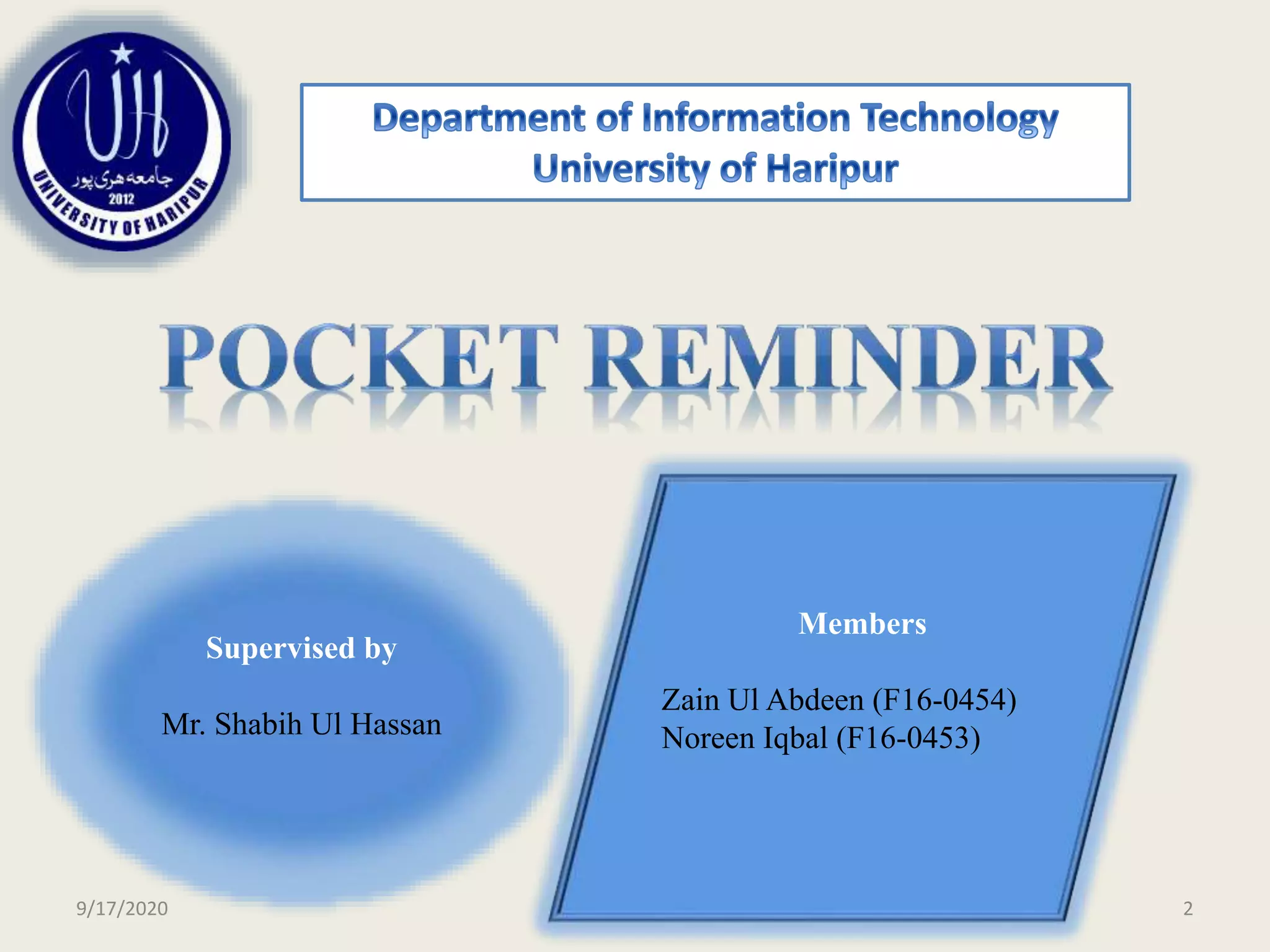 جامعہ ہری پور
2012
UNIVERSITY OF HARIPUR

Department of Information Technology
University of Haripur

POCKET REMINDER

Supervised by

Mr. Shabih Ul Hassan

Members

Zain Ul Abdeen (F16-0454)
Noreen Iqbal (F16-0453)

9/17/2020

2